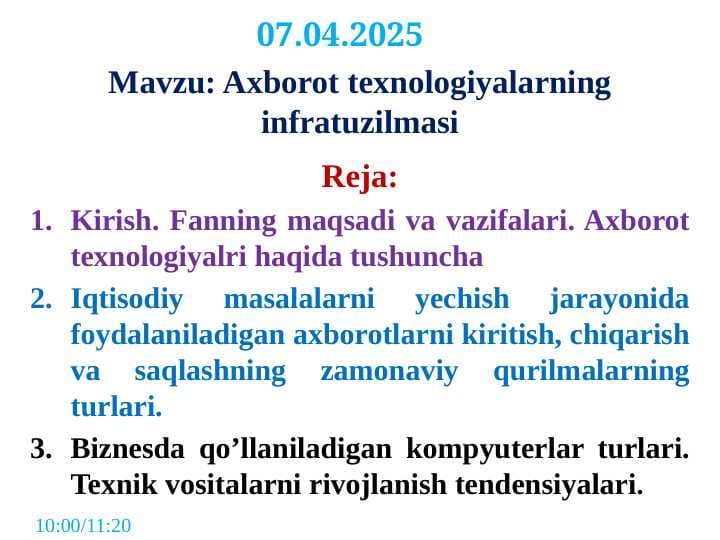 07.04.2025

Mavzu: Axborot texnologiyalarning infratuzilmasi

Reja:

1. Kirish. Fanning maqsadi va vazifalari. Axborot texnologiyalri haqida tushuncha
2. Iqtisodiy masalalarni yechish jarayonida foydalaniladigan axborotlarni kiritish, chiqarish va saqlashning zamonaviy qurilmalarning turlari.
3. Biznesda qo’llaniladigan kompyuterlar turlari. Texnik vositalarni rivojlanish tendensiyalari.

10:00/11:20